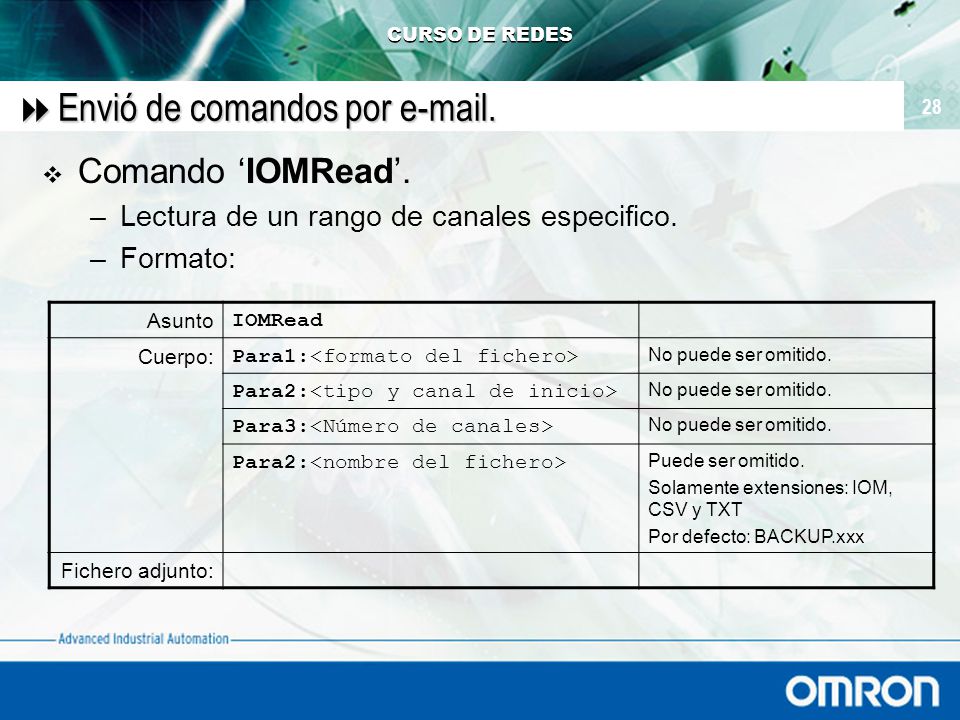 CURSO DE REDES

Envió de comandos por e-mail.

28

Comando ‘IOMRead’.

– Lectura de un rango de canales especifico.

– Formato:

| Asunto | IOMRead | |
|---|---|---|
| Cuerpo: | Para1:<formato del fichero> | No puede ser omitido. |
| | Para2:<tipo y canal de inicio> | No puede ser omitido. |
| | Para3:<Número de canales> | No puede ser omitido. |
| | Para2:<nombre del fichero> | Puede ser omitido. Solamente extensiones: IOM, CSV y TXT Por defecto: BACKUP.xxx |
| Fichero adjunto: | | |

Advanced Industrial Automation

OMRON